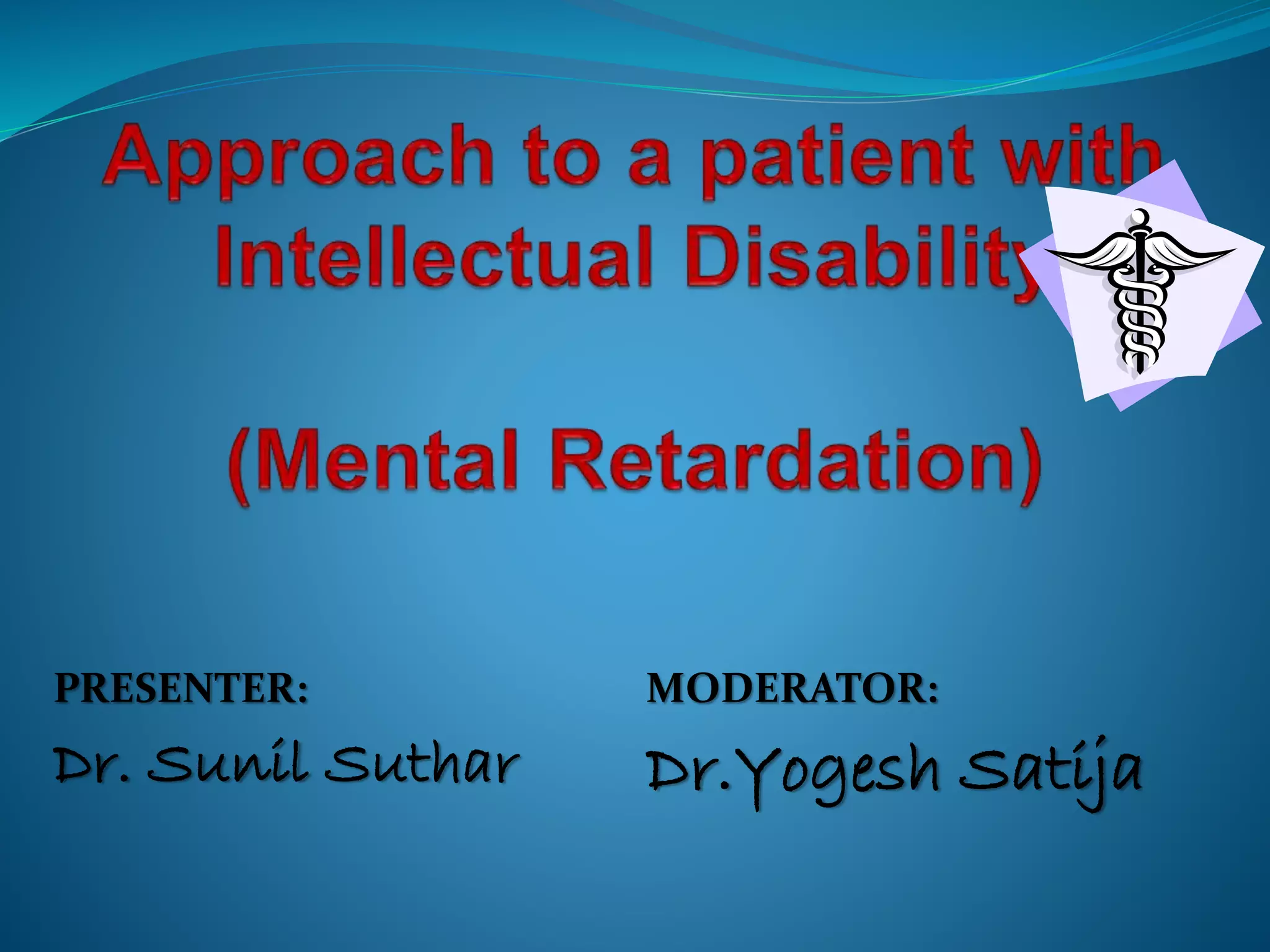 Approach to a patient with Intellectual Disability

(Mental Retardation)

PRESENTER:
Dr. Sunil Suthar

MODERATOR:
Dr.Yogesh Satija